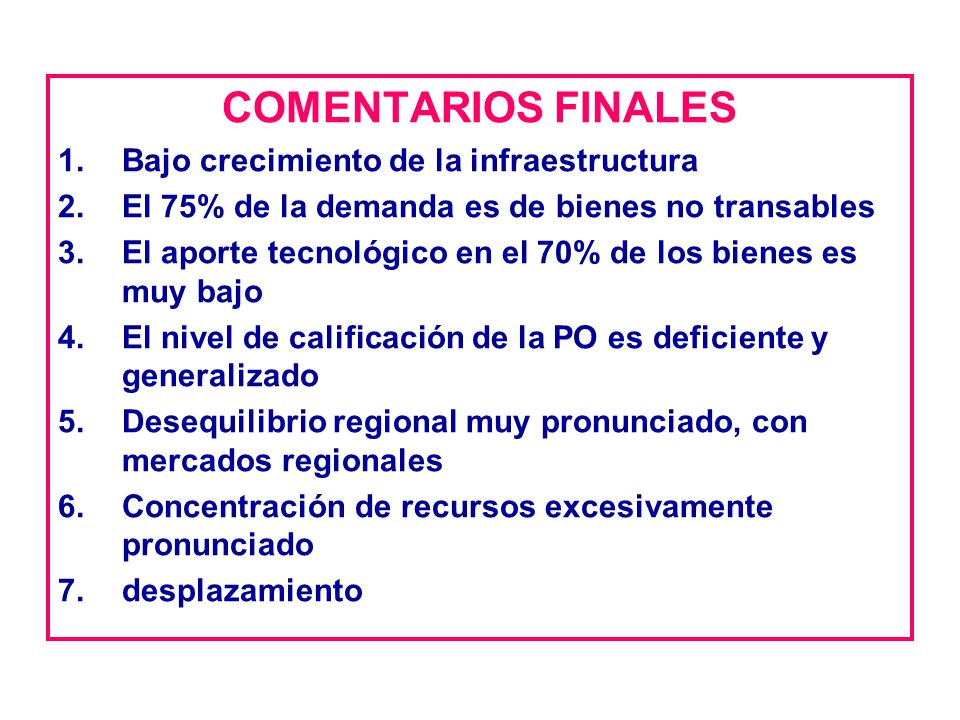 COMENTARIOS FINALES

1. Bajo crecimiento de la infraestructura
2. El 75% de la demanda es de bienes no transables
3. El aporte tecnológico en el 70% de los bienes es muy bajo
4. El nivel de calificación de la PO es deficiente y generalizado
5. Desequilibrio regional muy pronunciado, con mercados regionales
6. Concentración de recursos excesivamente pronunciado
7. desplazamiento